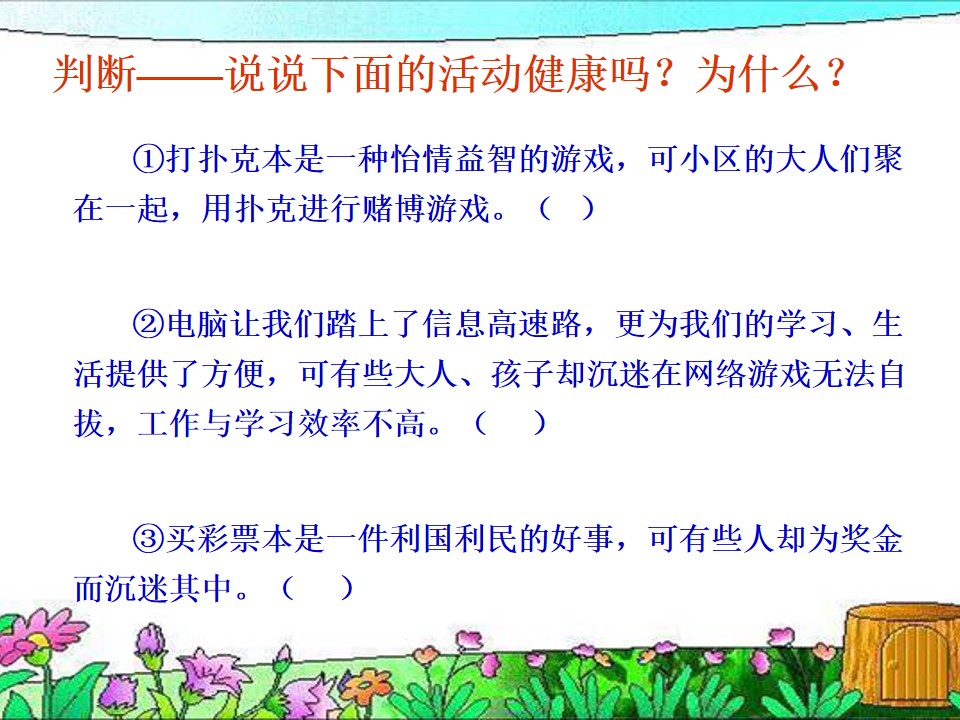 判断——说说下面的活动健康吗？为什么？

①打扑克本是一种怡情益智的游戏，可小区的大人们聚在一起，用扑克进行赌博游戏。（  ）

②电脑让我们踏上了信息高速路，更为我们的学习、生活提供了方便，可有些大人、孩子却沉迷在网络游戏无法自拔，工作与学习效率不高。（    ）

③买彩票本是一件利国利民的好事，可有些人却为奖金而沉迷其中。（    ）